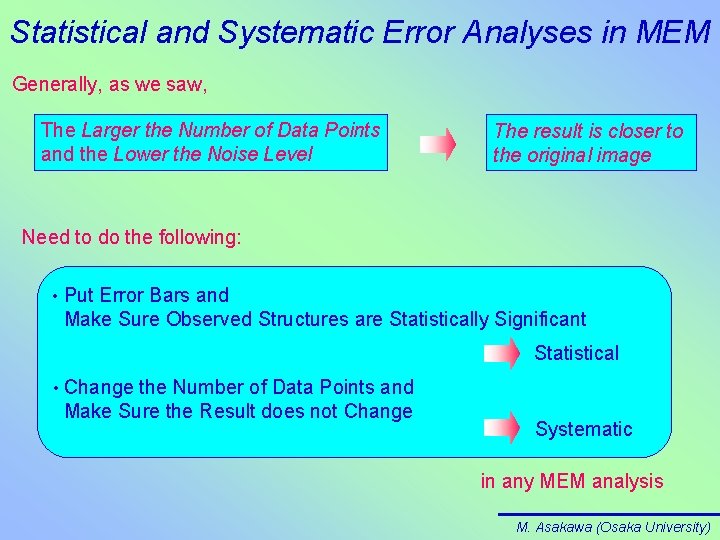 Statistical and Systematic Error Analyses in MEM

Generally, as we saw,

The Larger the Number of Data Points and the Lower the Noise Level

The result is closer to the original image

Need to do the following:

• Put Error Bars and Make Sure Observed Structures are Statistically Significant

Statistical

• Change the Number of Data Points and Make Sure the Result does not Change

Systematic

in any MEM analysis

M. Asakawa (Osaka University)